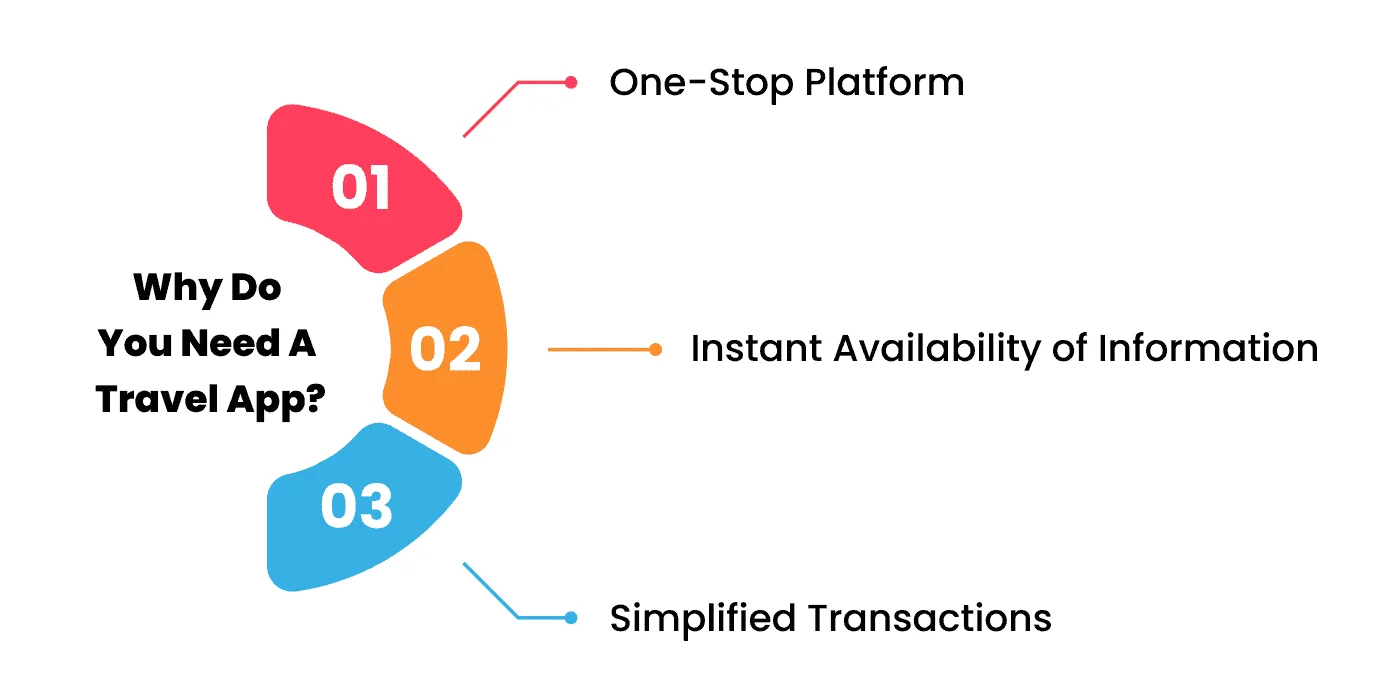 Why Do You Need A Travel App?

01

One-Stop Platform

02

Instant Availability of Information

03

Simplified Transactions